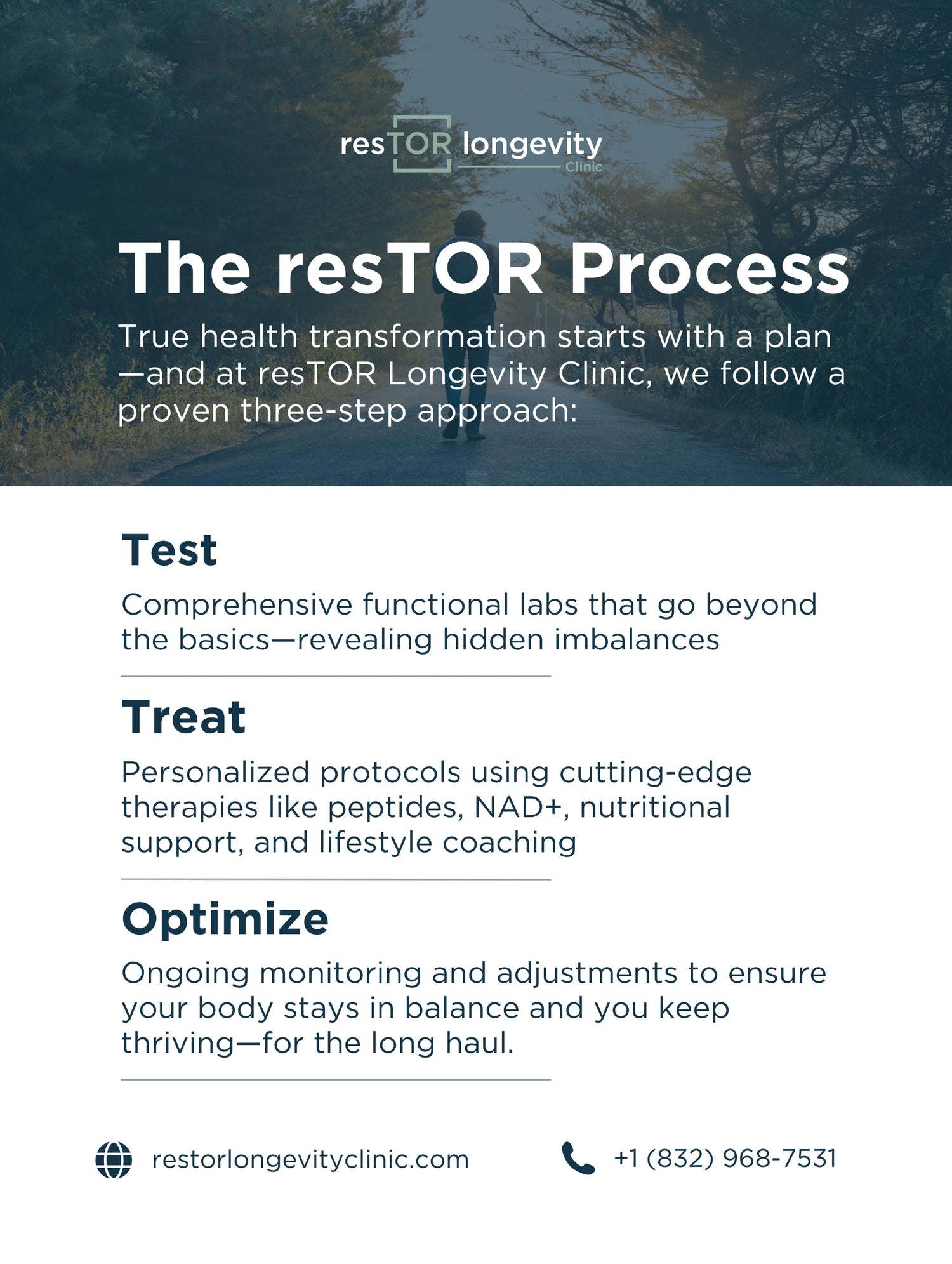 resTOR longevity Clinic

The resTOR Process

True health transformation starts with a plan—and at resTOR Longevity Clinic, we follow a proven three-step approach:

Test

Comprehensive functional labs that go beyond the basics—revealing hidden imbalances

Treat

Personalized protocols using cutting-edge therapies like peptides, NAD+, nutritional support, and lifestyle coaching

Optimize

Ongoing monitoring and adjustments to ensure your body stays in balance and you keep thriving—for the long haul.

restorlongevityclinic.com

+1 (832) 968-7531